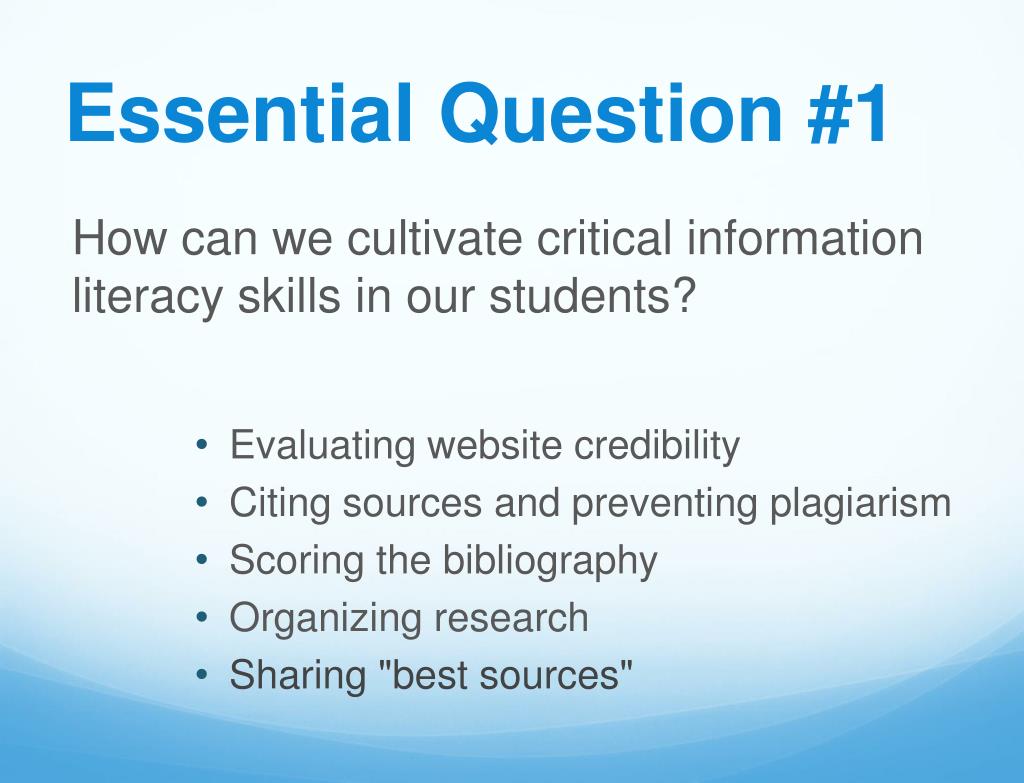 Essential Question #1

How can we cultivate critical information literacy skills in our students?

• Evaluating website credibility
• Citing sources and preventing plagiarism
• Scoring the bibliography
• Organizing research
• Sharing "best sources"